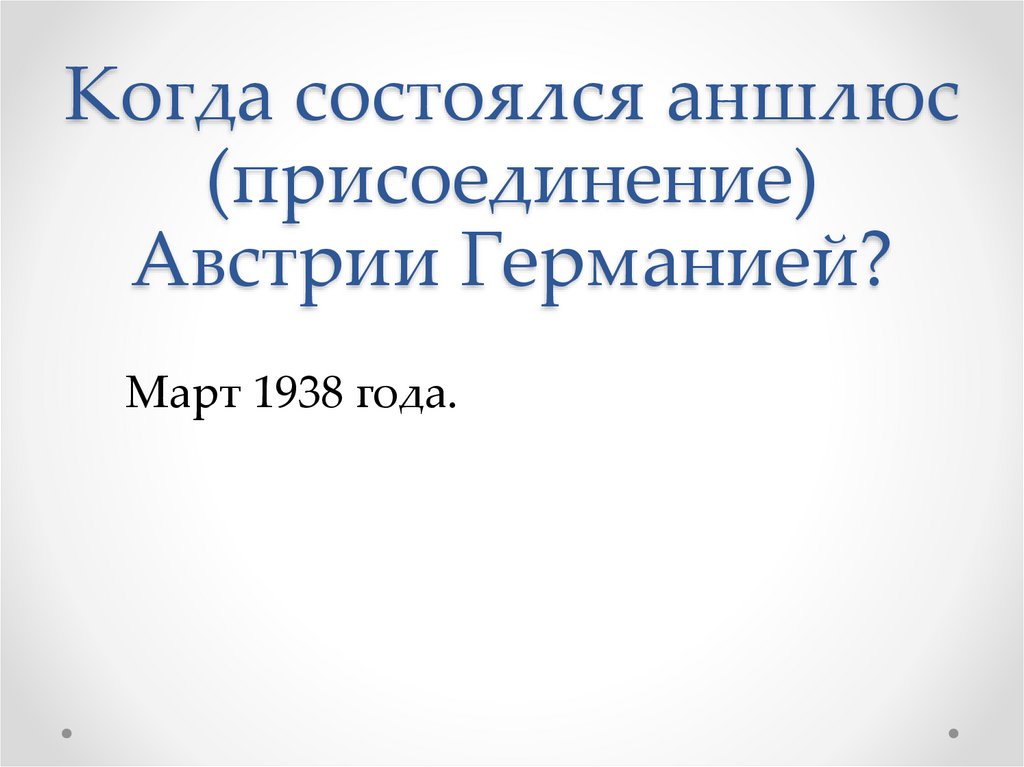 Когда состоялся аншлюс (присоединение) Австрии Германией?

Март 1938 года.